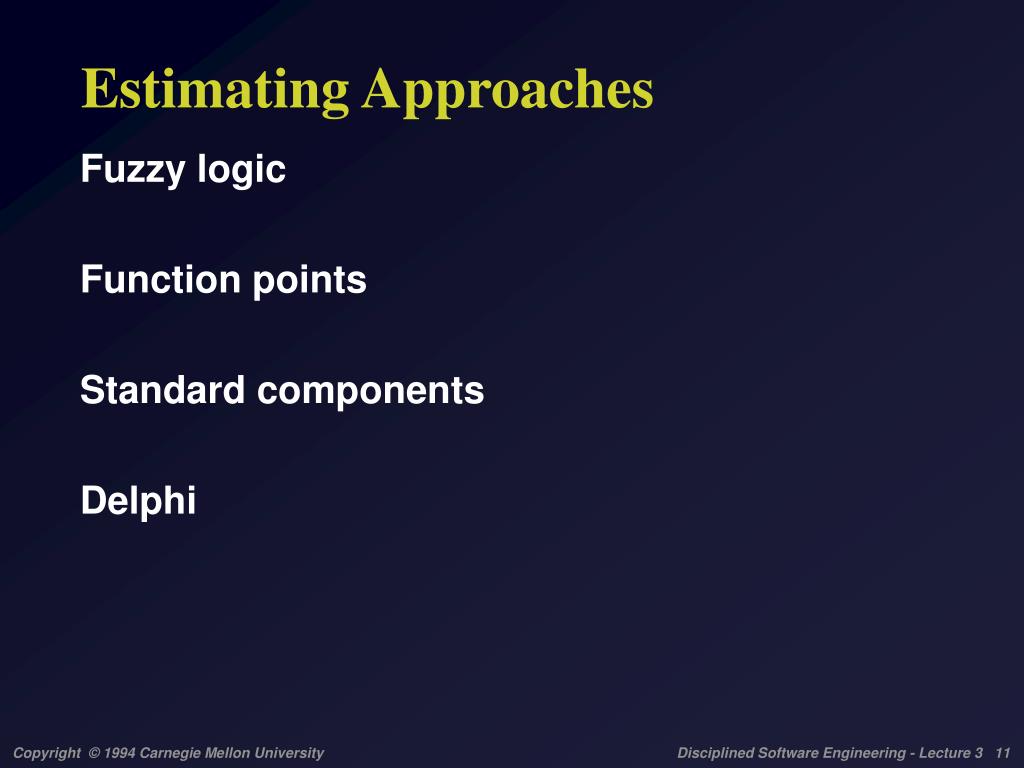 Estimating Approaches

Fuzzy logic

Function points

Standard components

Delphi

Copyright © 1994 Carnegie Mellon University

Disciplined Software Engineering - Lecture 3 11